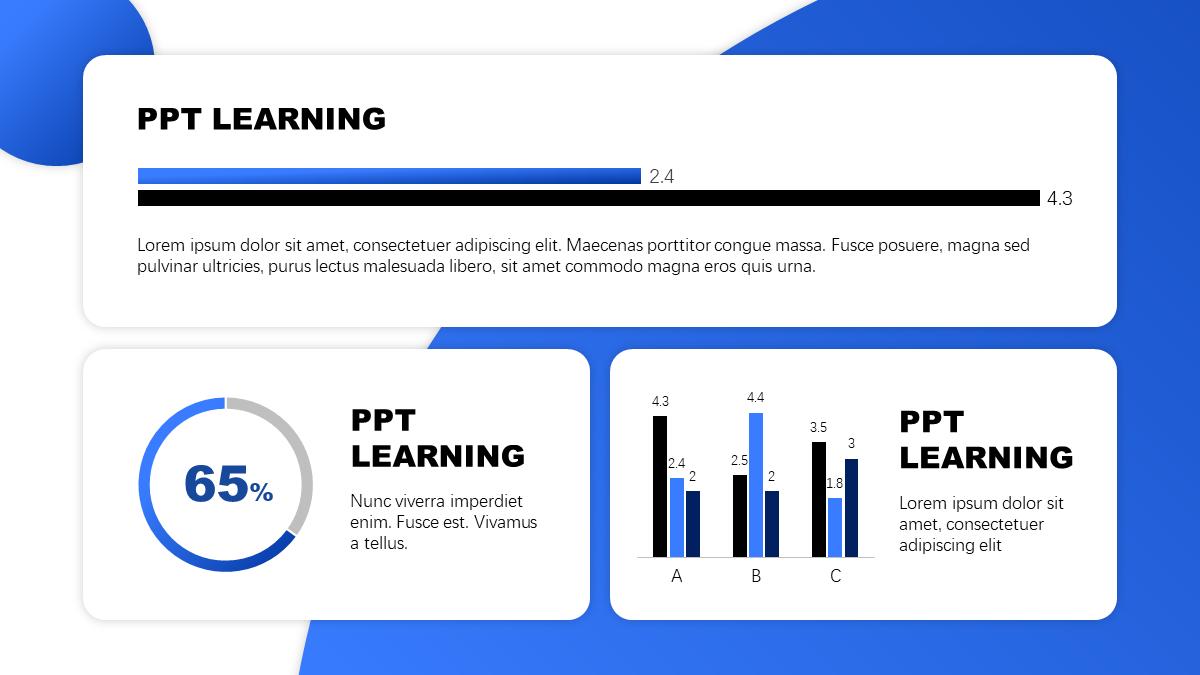 PPT LEARNING

2.4

4.3

Lorem ipsum dolor sit amet, consectetuer adipiscing elit. Maecenas porttitor congue massa. Fusce posuere, magna sed pulvinar ultricies, purus lectus malesuada libero, sit amet commodo magna eros quis urna.

65%

PPT LEARNING

Nunc viverra imperdiet enim. Fusce est. Vivamus a tellus.

4.3
2.4
2
2.5
4.4
2
3.5
1.8
3

A
B
C

PPT LEARNING

Lorem ipsum dolor sit amet, consectetuer adipiscing elit